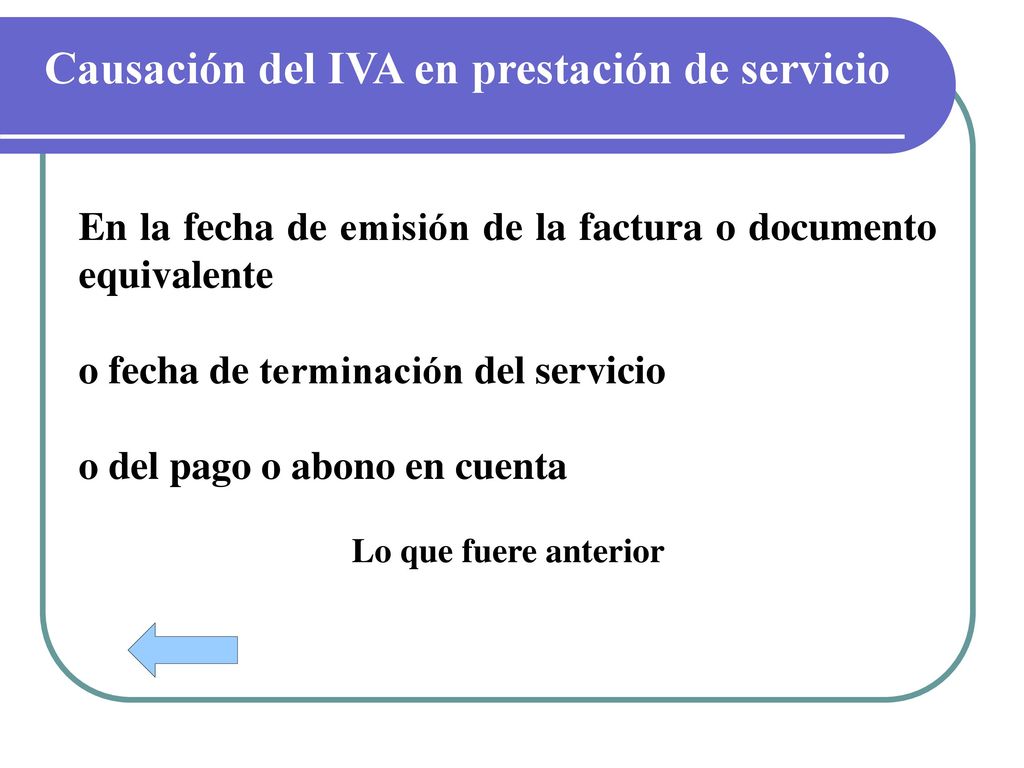 Causación del IVA en prestación de servicio

En la fecha de emisión de la factura o documento equivalente

o fecha de terminación del servicio

o del pago o abono en cuenta

Lo que fuere anterior